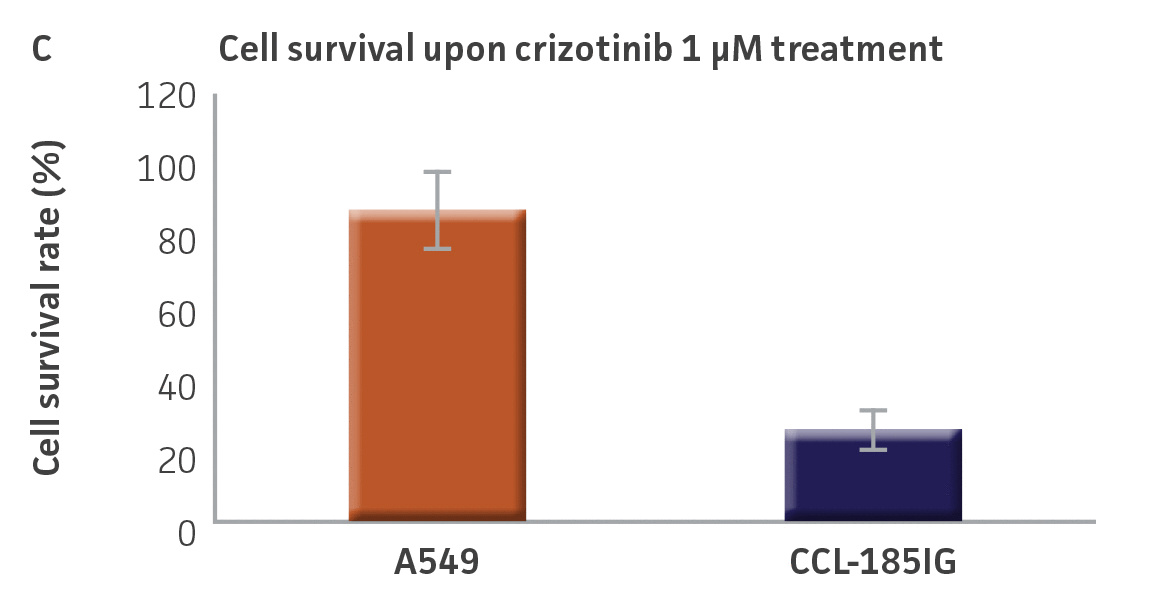 C

Cell survival upon crizotinib 1 µM treatment

Cell survival rate (%)

120
100
80
60
40
20
0

A549

CCL-185IG